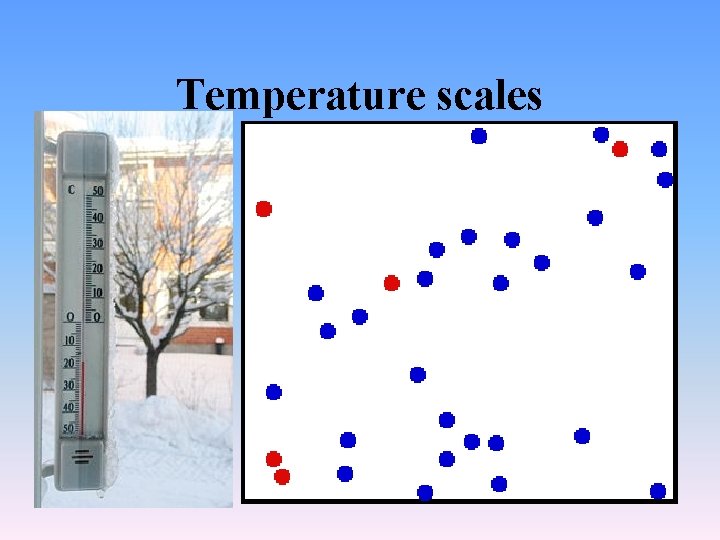 Temperature scales

C 50
40
30
20
10
0 0
10
20
30
40
50